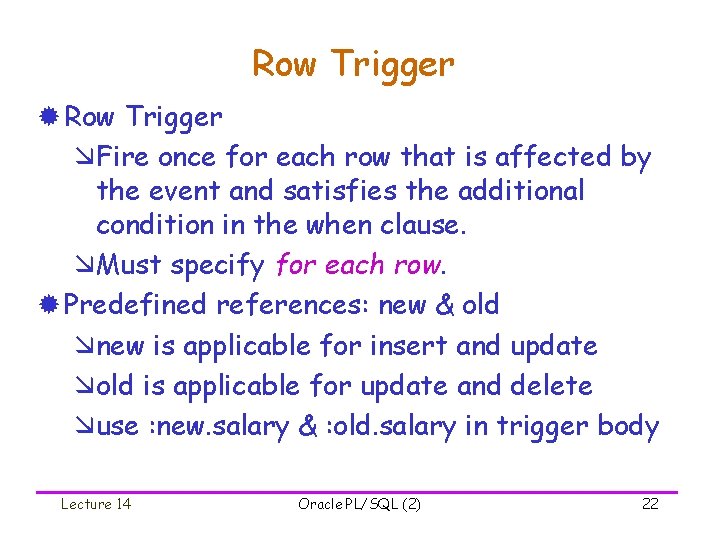 Row Trigger

Row Trigger

Fire once for each row that is affected by the event and satisfies the additional condition in the when clause.

Must specify for each row.

Predefined references: new & old

new is applicable for insert and update

old is applicable for update and delete

use :new.salary & :old.salary in trigger body

Lecture 14

Oracle PL/SQL (2)

22